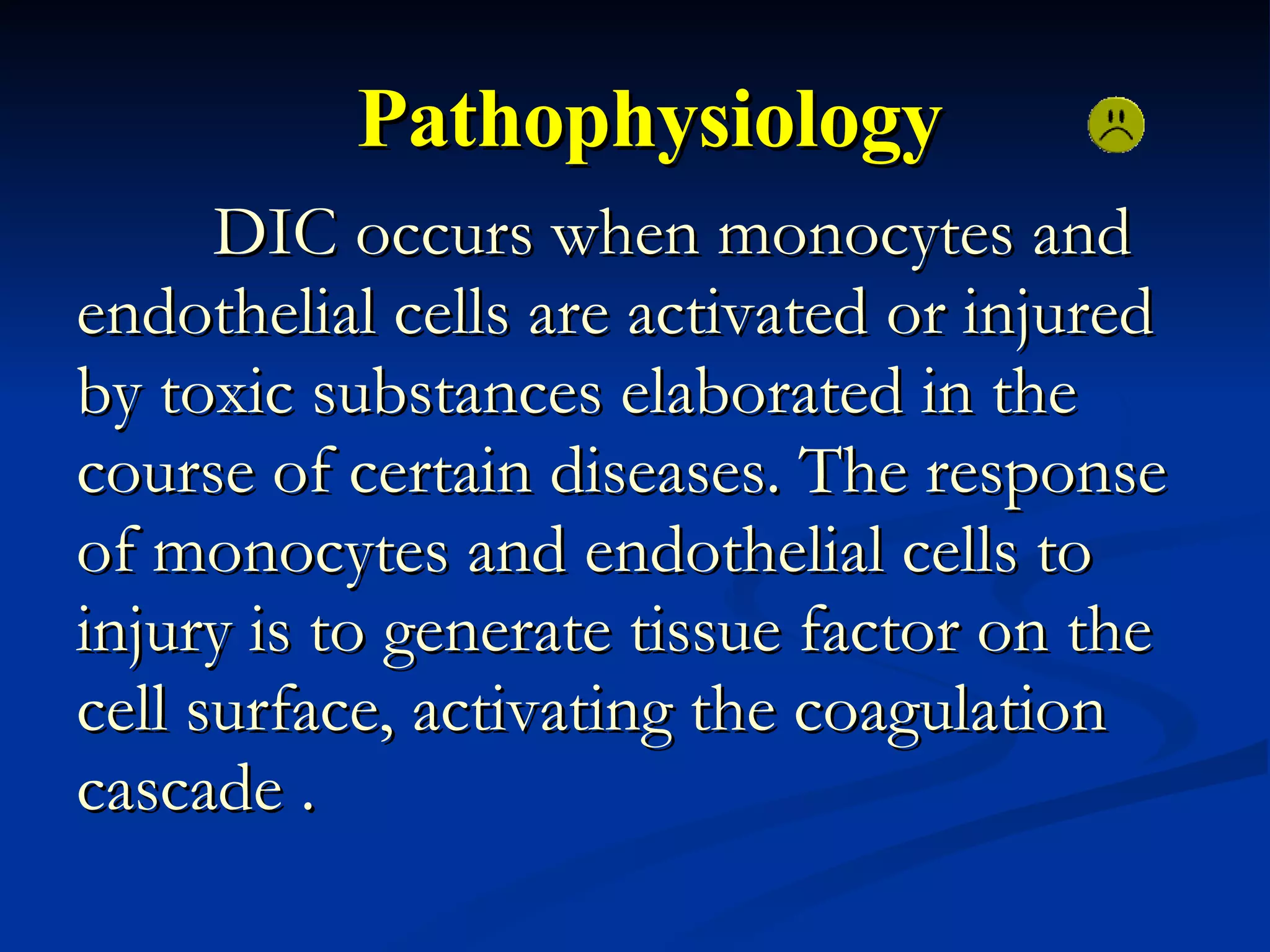 Pathophysiology

DIC occurs when monocytes and endothelial cells are activated or injured by toxic substances elaborated in the course of certain diseases. The response of monocytes and endothelial cells to injury is to generate tissue factor on the cell surface, activating the coagulation cascade .